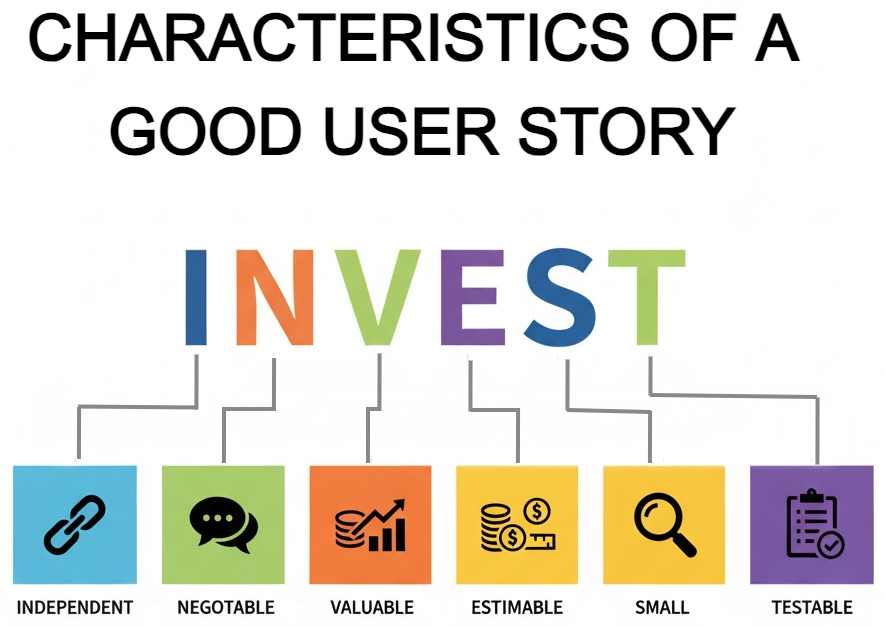 CHARACTERISTICS OF A GOOD USER STORY

INVEST

INDEPENDENT

NEGOTABLE

VALUABLE

ESTIMABLE

SMALL

TESTABLE